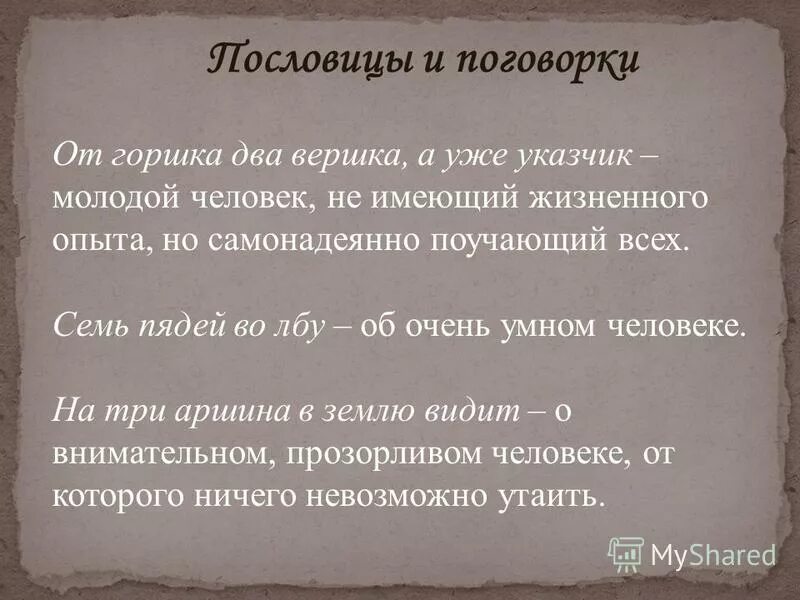 Пословицы и поговорки

От горшка два вершка, а уже указчик – молодой человек, не имеющий жизненного опыта, но самонадеянно поучающий всех.

Семь пядей во лбу – об очень умном человеке.

На три аршина в землю видит – о внимательном, прозорливом человеке, от которого ничего невозможно утаить.

MyShared